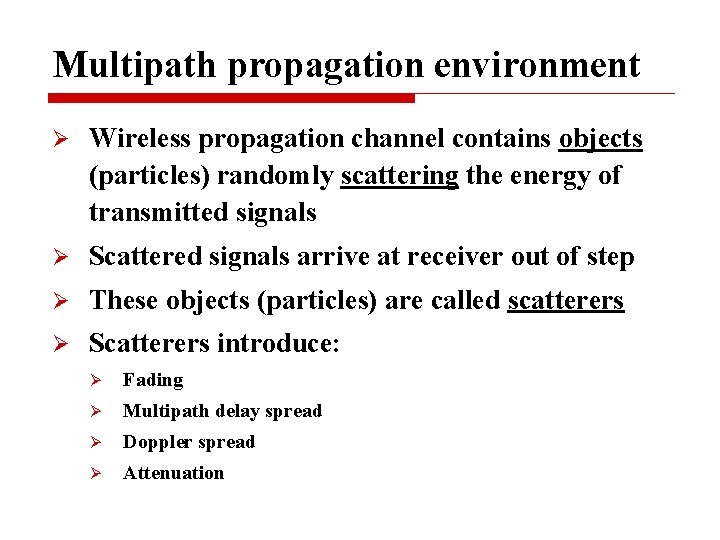 Multipath propagation environment

➢ Wireless propagation channel contains objects (particles) randomly scattering the energy of transmitted signals

➢ Scattered signals arrive at receiver out of step

➢ These objects (particles) are called scatterers

➢ Scatterers introduce:

➢ Fading

➢ Multipath delay spread

➢ Doppler spread

➢ Attenuation